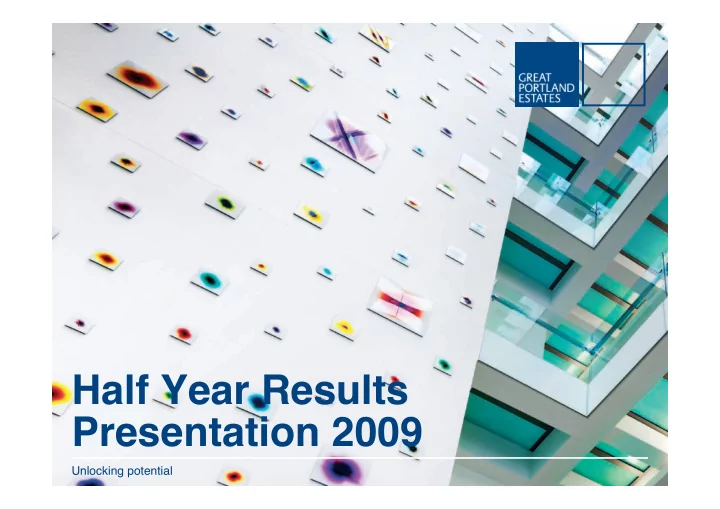 GREAT
PORTLAND
ESTATES

Half Year Results
Presentation 2009

Unlocking potential